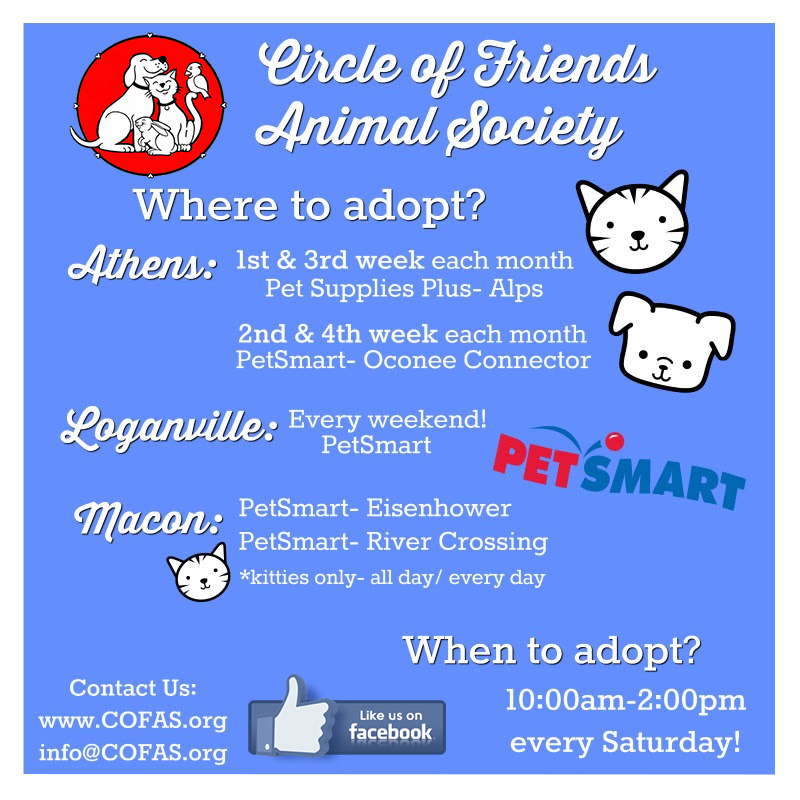 Circle of Friends Animal Society

Where to adopt?

Athens: 1st & 3rd week each month
Pet Supplies Plus- Alps

2nd & 4th week each month
PetSmart- Oconee Connector

Loganville: Every weekend!
PetSmart

PETSMART

Macon: PetSmart- Eisenhower
PetSmart- River Crossing
*kitties only- all day/ every day

When to adopt?
10:00am-2:00pm
every Saturday!

Contact Us:
www.COFAS.org
info@COFAS.org

Like us on facebook